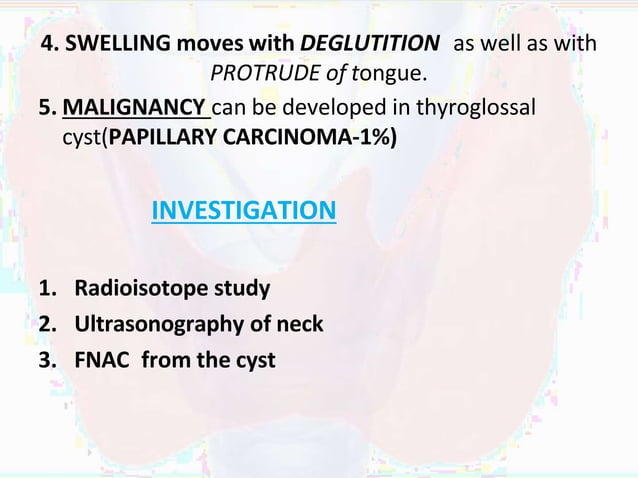 4. SWELLING moves with DEGLUTITION as well as with PROTRUDE of tongue.

5. MALIGNANCY can be developed in thyroglossal cyst(PAPILLARY CARCINOMA-1%)

INVESTIGATION

1. Radioisotope study
2. Ultrasonography of neck
3. FNAC from the cyst